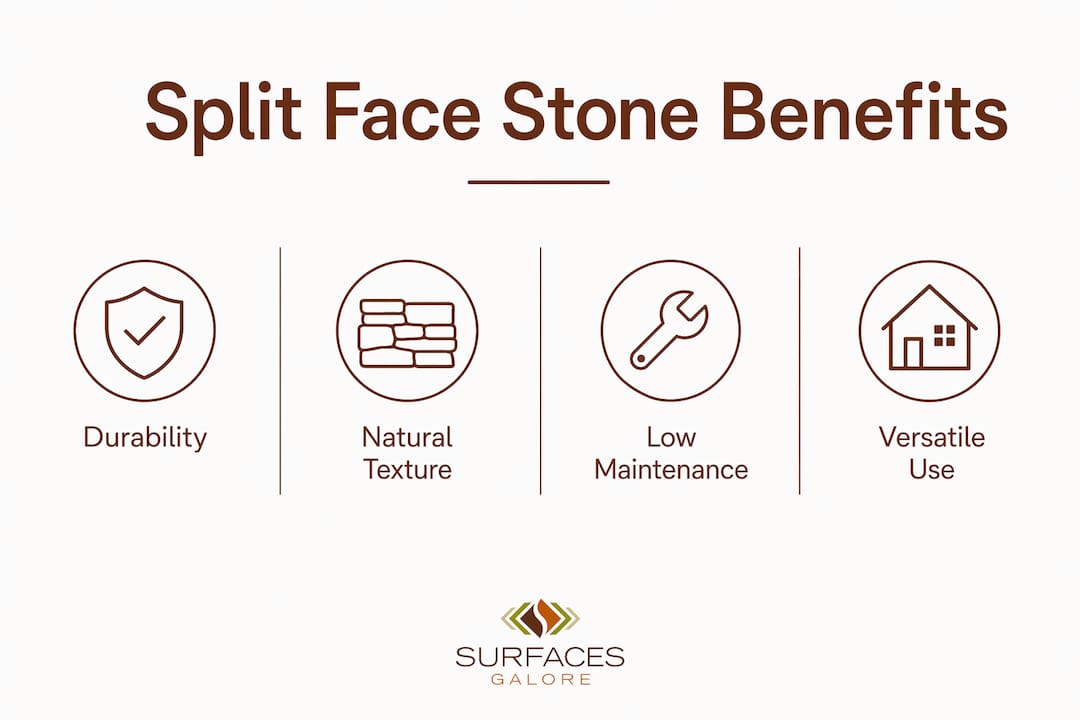 Split Face Stone Benefits

Durability

Natural Texture

Low Maintenance

Versatile Use

SURFACES
GALORE